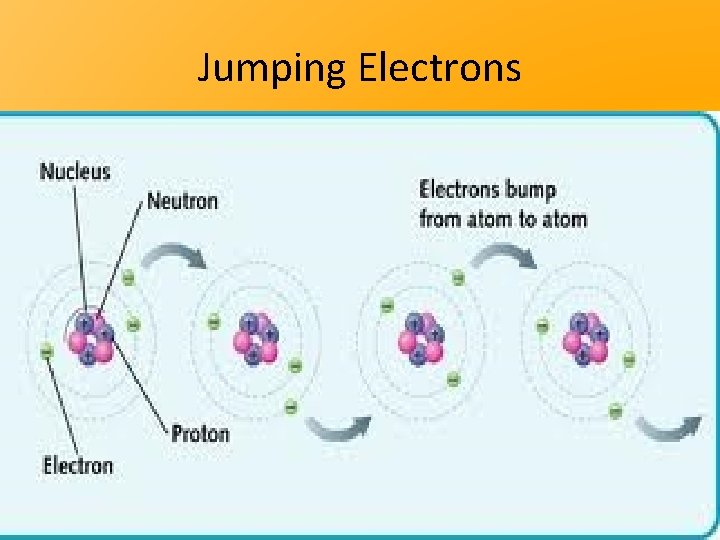 Jumping Electrons

Nucleus

Neutron

Electrons bump from atom to atom

Proton

Electron